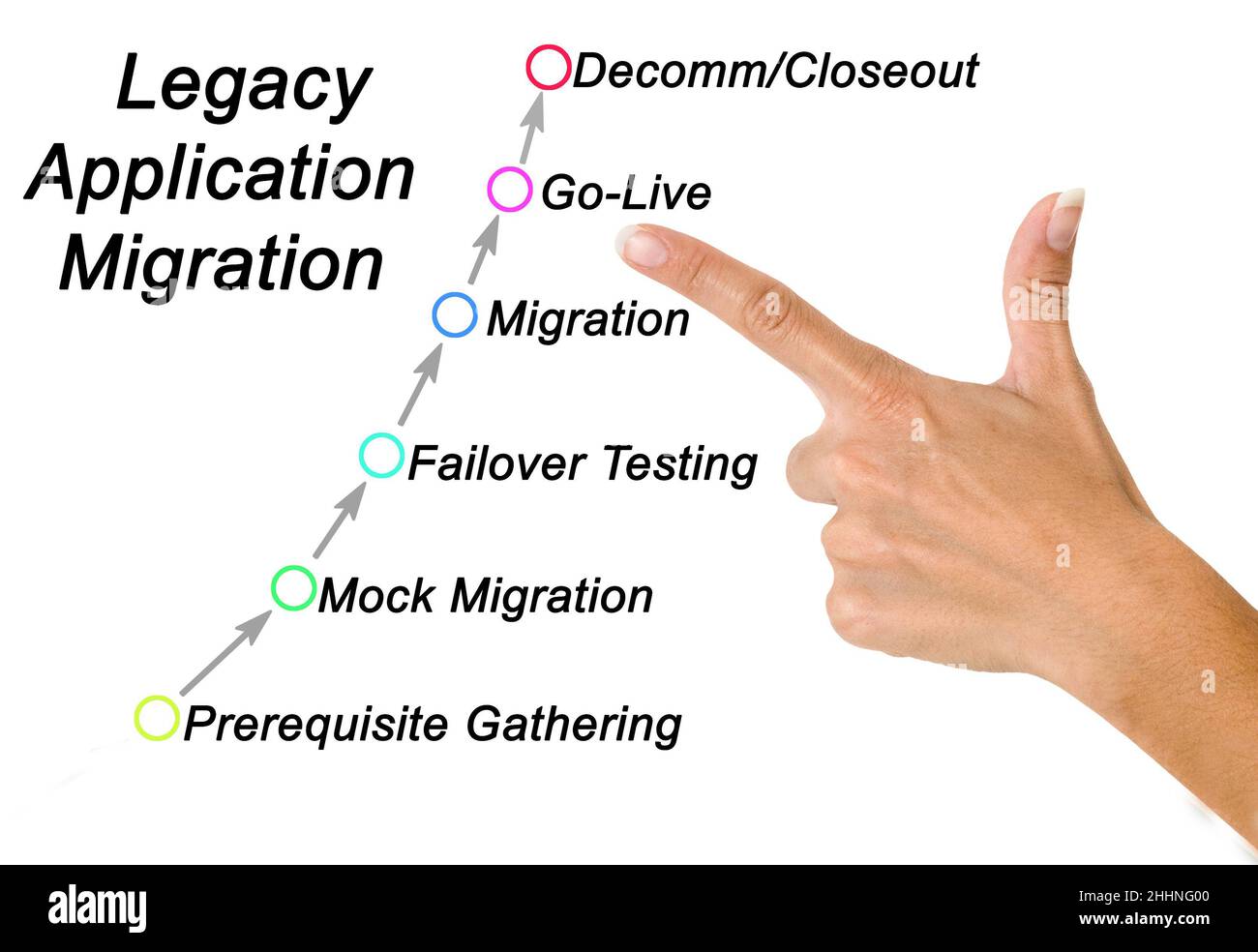 Legacy Application Migration

Decomm/Closeout

Go-Live

Migration

Failover Testing

Mock Migration

Prerequisite Gathering

alamy

Image ID: 2HHNG00
www.alamy.com